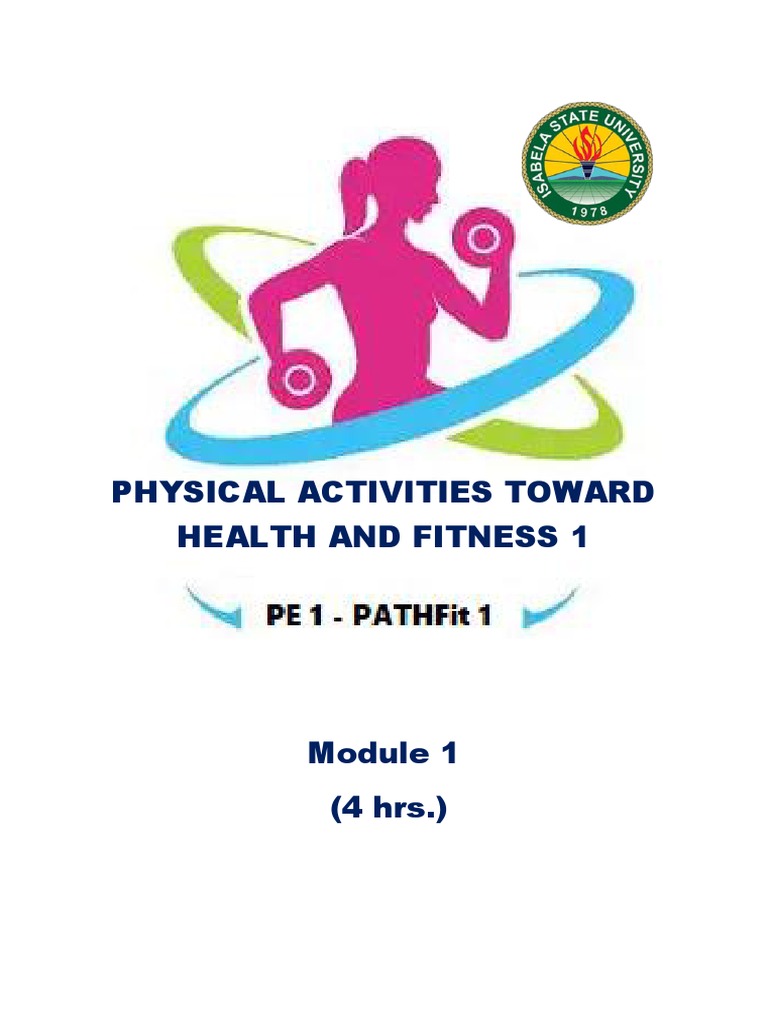 ISABELA STATE UNIVERSITY
1978

PHYSICAL ACTIVITIES TOWARD HEALTH AND FITNESS 1

PE 1 - PATHFit 1

Module 1
(4 hrs.)